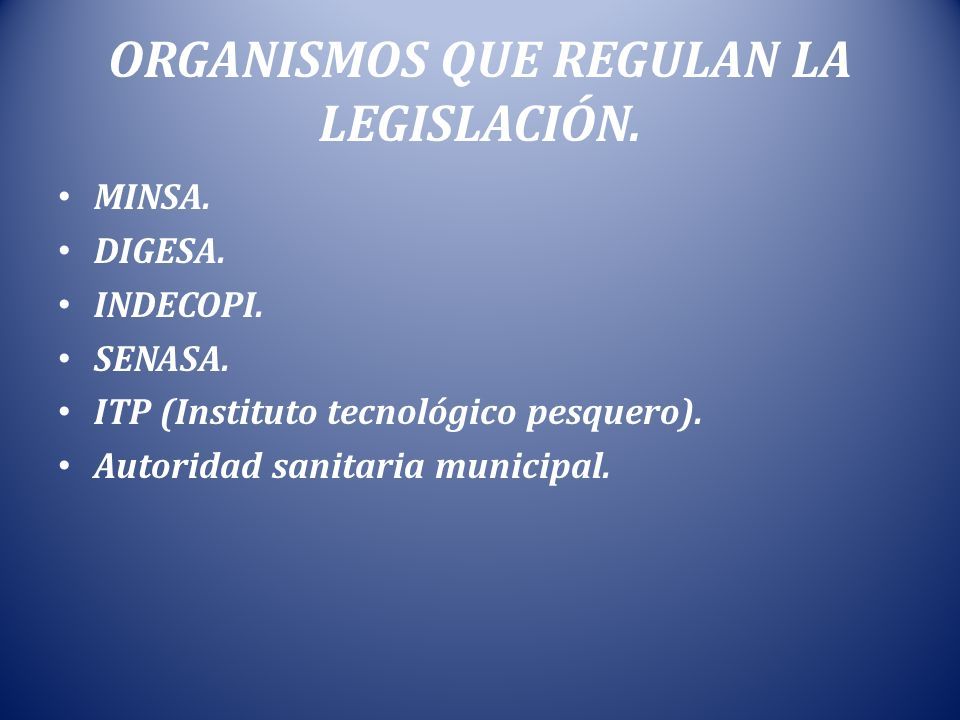 ORGANISMOS QUE REGULAN LA LEGISLACIÓN.

• MINSA.
• DIGESA.
• INDECOPI.
• SENASA.
• ITP (Instituto tecnológico pesquero).
• Autoridad sanitaria municipal.